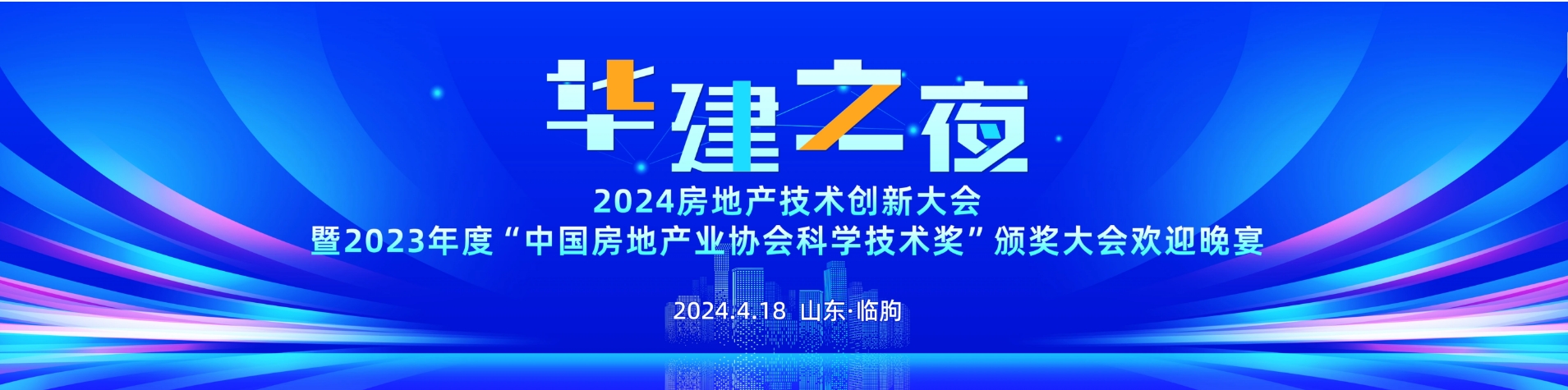 华建之夜

2024房地产技术创新大会
暨2023年度“中国房地产业协会科学技术奖”颁奖大会欢迎晚宴

2024.4.18 山东·临朐